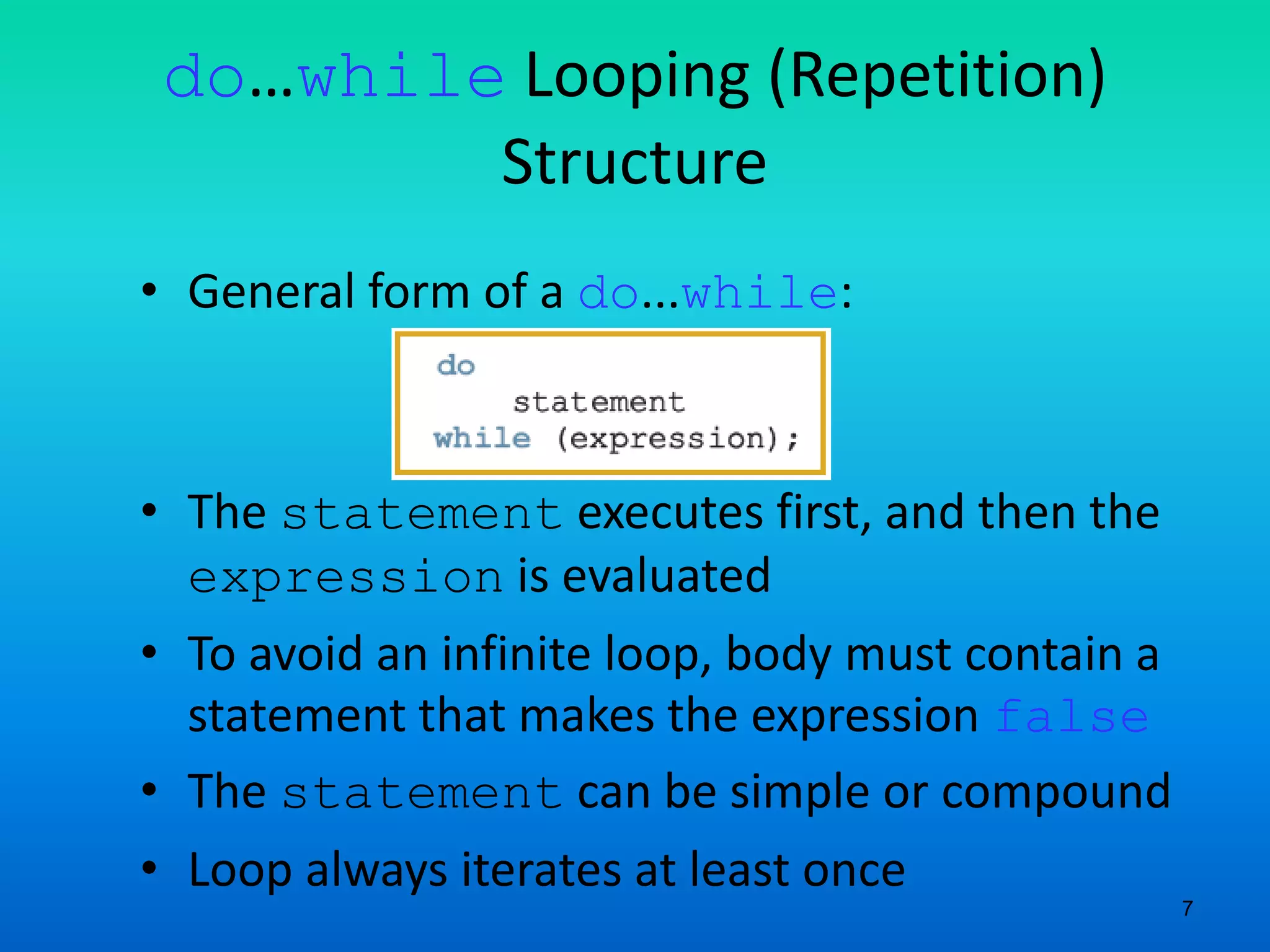 do…while Looping (Repetition) Structure

• General form of a do…while:

do
    statement
while (expression);

• The statement executes first, and then the expression is evaluated
• To avoid an infinite loop, body must contain a statement that makes the expression false
• The statement can be simple or compound
• Loop always iterates at least once

7